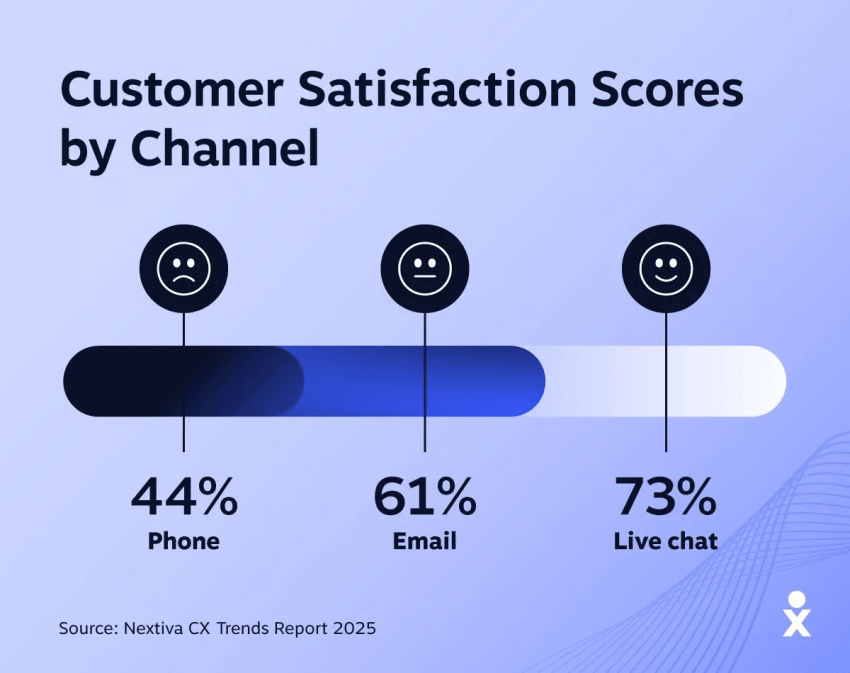 Customer Satisfaction Scores by Channel

44%
Phone

61%
Email

73%
Live chat

Source: Nextiva CX Trends Report 2025